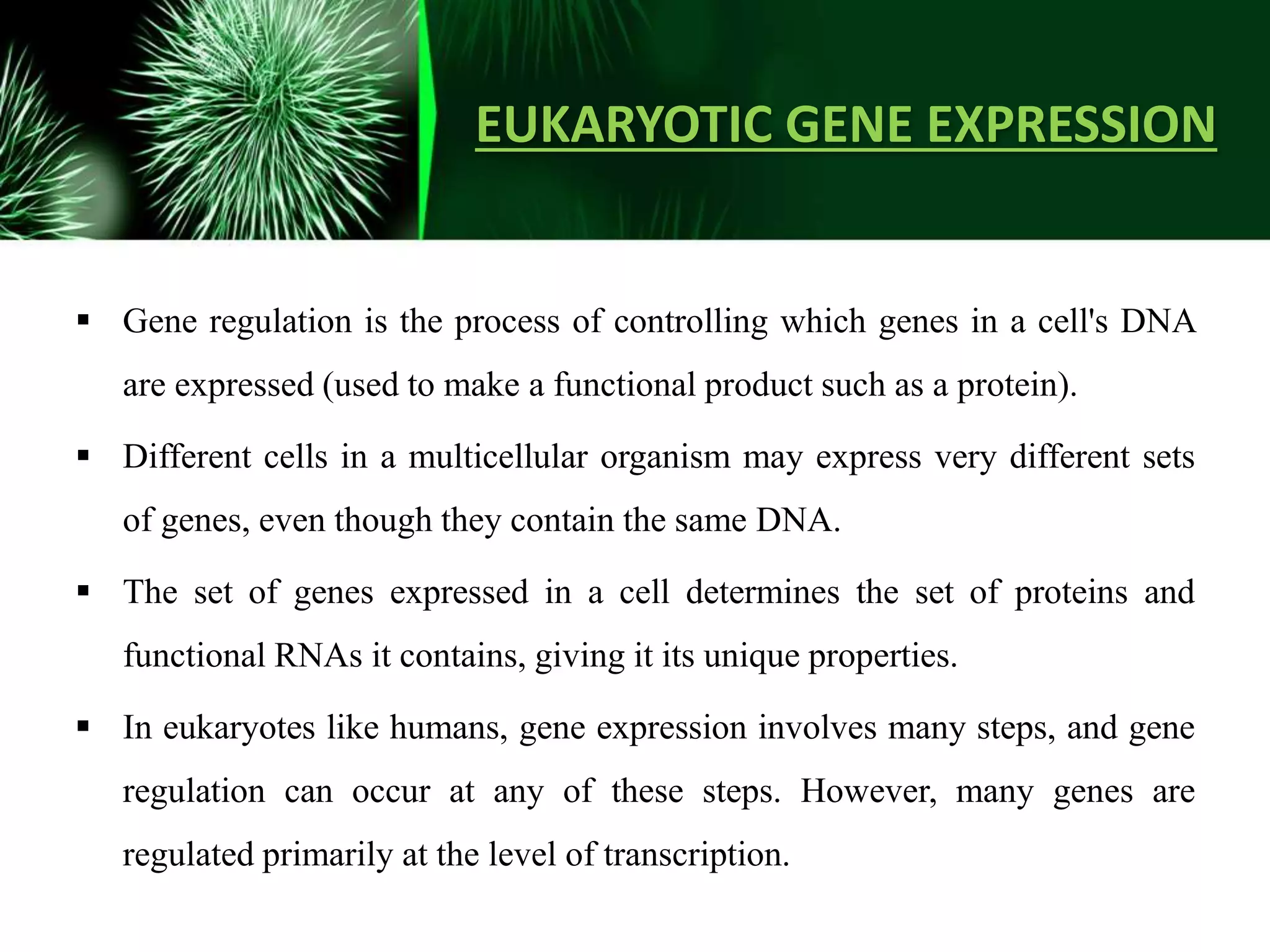 EUKARYOTIC GENE EXPRESSION

▪ Gene regulation is the process of controlling which genes in a cell's DNA are expressed (used to make a functional product such as a protein).

▪ Different cells in a multicellular organism may express very different sets of genes, even though they contain the same DNA.

▪ The set of genes expressed in a cell determines the set of proteins and functional RNAs it contains, giving it its unique properties.

▪ In eukaryotes like humans, gene expression involves many steps, and gene regulation can occur at any of these steps. However, many genes are regulated primarily at the level of transcription.